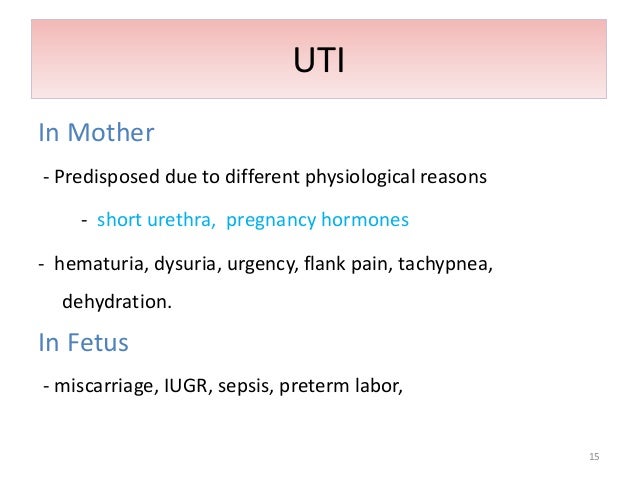 UTI

In Mother

- Predisposed due to different physiological reasons

- short urethra, pregnancy hormones

- hematuria, dysuria, urgency, flank pain, tachypnea, dehydration.

In Fetus

- miscarriage, IUGR, sepsis, preterm labor,

15